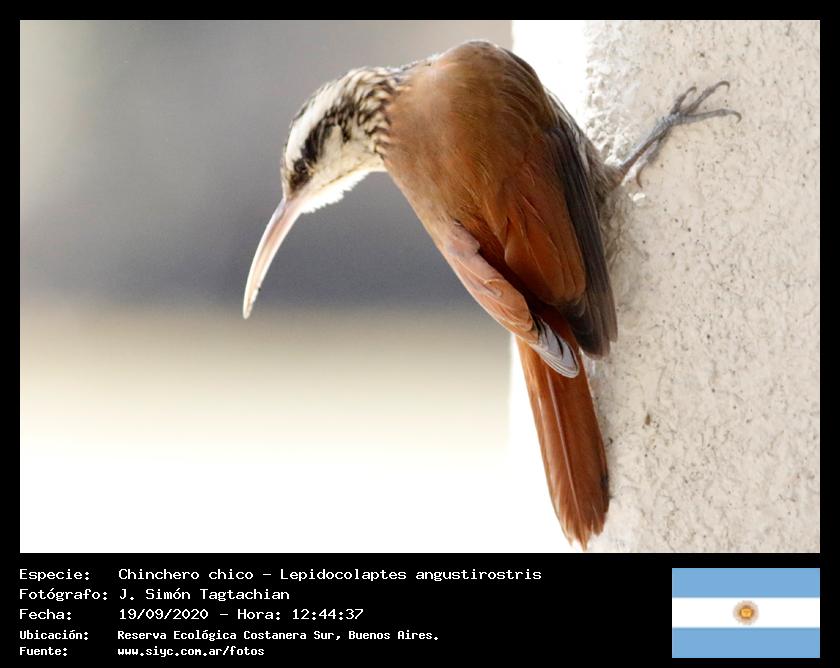 Especie: Chinchero chico - Lepidocolaptes angustirostris
Fotógrafo: J. Simón Tagtachian
Fecha: 19/09/2020 - Hora: 12:44:37
Ubicación: Reserva Ecológica Costanera Sur, Buenos Aires.
Fuente: www.siyc.com.ar/fotos